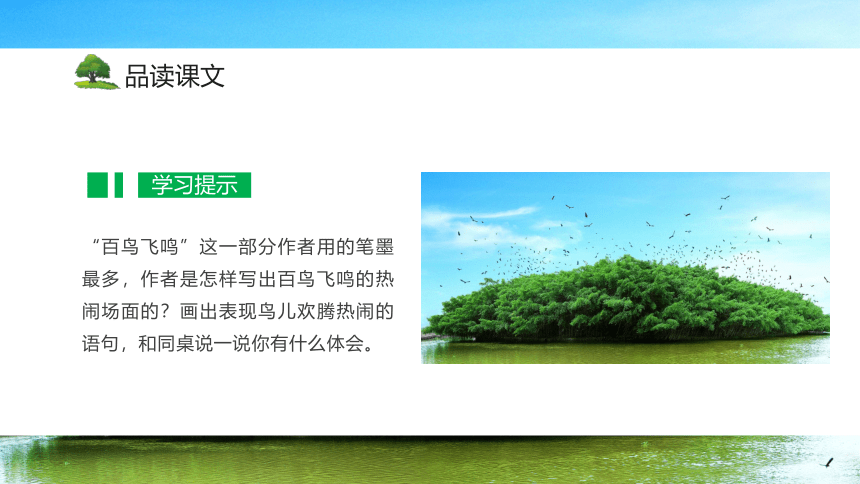 品读课文

学习提示

“百鸟飞鸣”这一部分作者用的笔墨最多，作者是怎样写出百鸟飞鸣的热闹场面的？画出表现鸟儿欢腾热闹的语句，和同桌说一说你有什么体会。